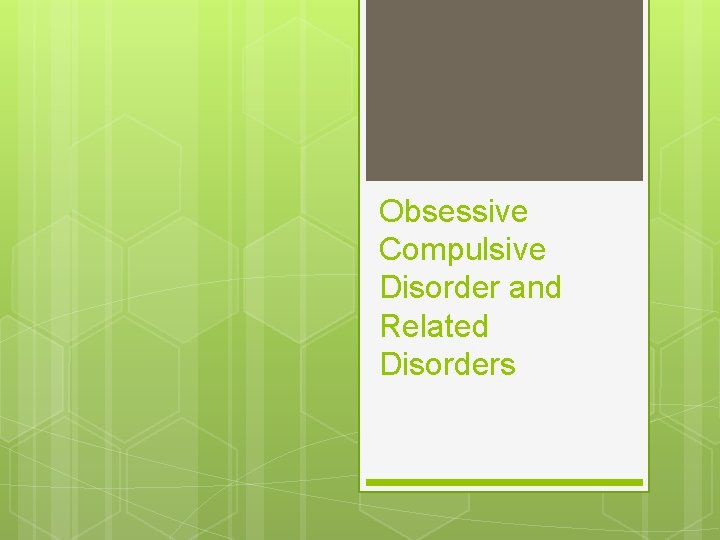 Obsessive Compulsive Disorder and Related Disorders